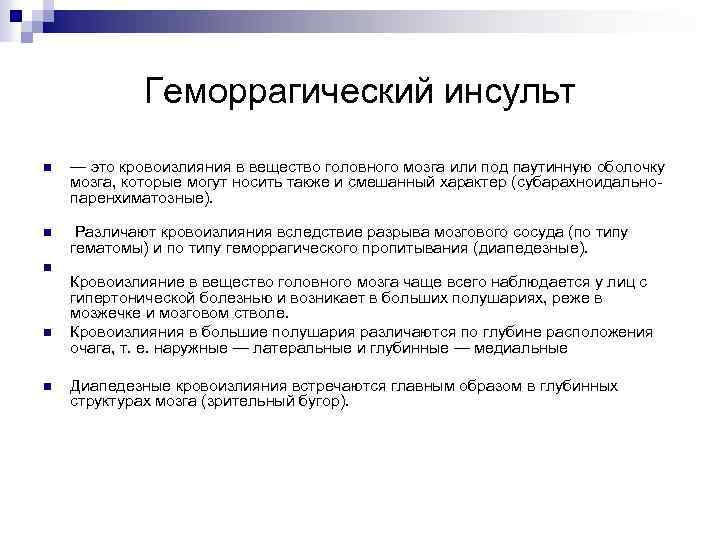 Геморрагический инсульт

— это кровоизлияния в вещество головного мозга или под паутинную оболочку мозга, которые могут носить также и смешанный характер (субарахноидально-паренхиматозные).

Различают кровоизлияния вследствие разрыва мозгового сосуда (по типу гематомы) и по типу геморрагического пропитывания (диапедезные).

Кровоизлияние в вещество головного мозга чаще всего наблюдается у лиц с гипертонической болезнью и возникает в больших полушариях, реже в мозжечке и мозговом стволе.

Кровоизлияния в большие полушария различаются по глубине расположения очага, т. е. наружные — латеральные и глубинные — медиальные

Диапедезные кровоизлияния встречаются главным образом в глубинных структурах мозга (зрительный бугор).